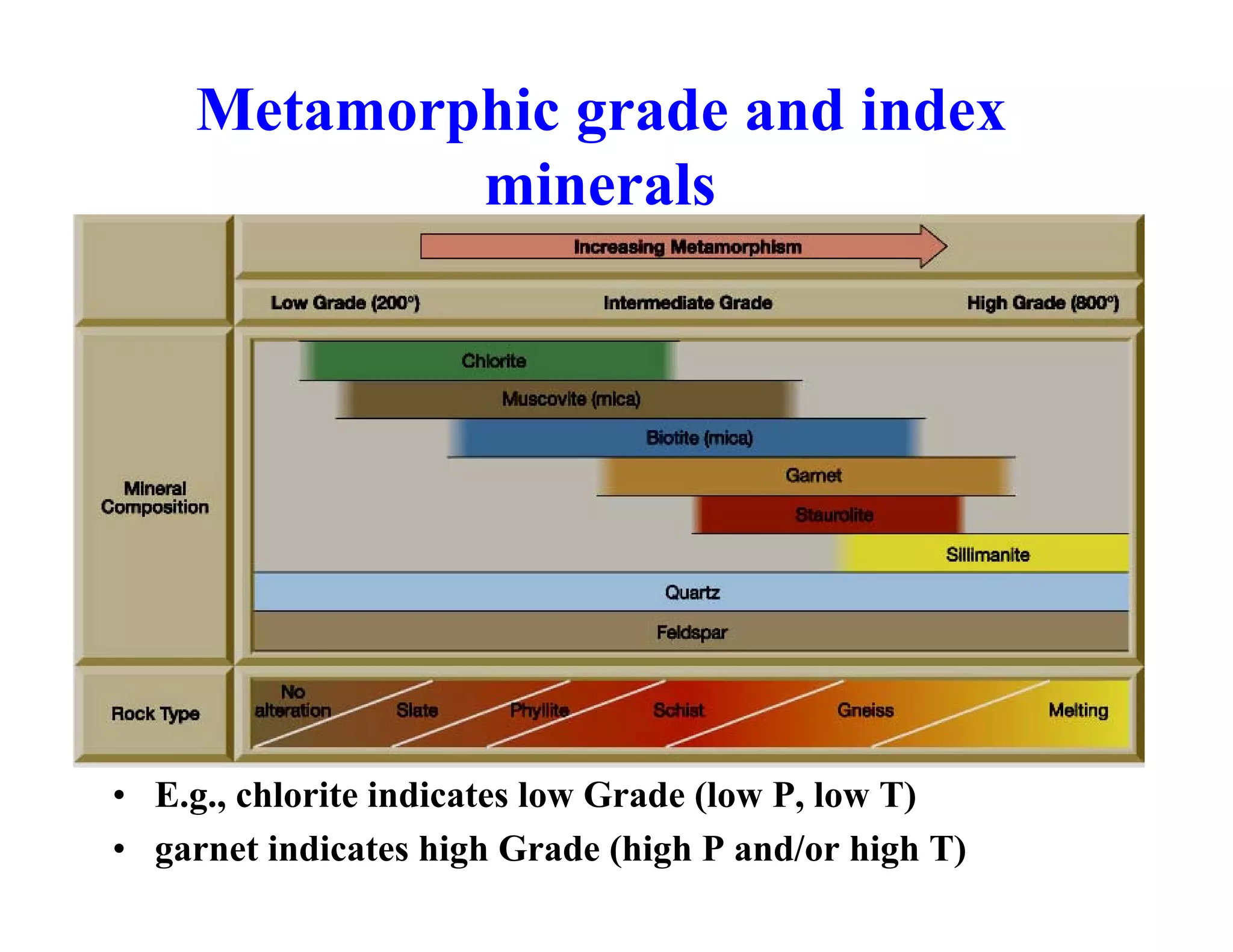 Metamorphic grade and index minerals

Increasing Metamorphism

Low Grade (200°)
Intermediate Grade
High Grade (800°)

Mineral Composition

Chlorite
Muscovite (mica)
Biotite (mica)
Garnet
Staurolite
Sillimanite
Quartz
Feldspar

Rock Type

No alteration
Slate
Phyllite
Schist
Gneiss
Melting

• E.g., chlorite indicates low Grade (low P, low T)
• garnet indicates high Grade (high P and/or high T)